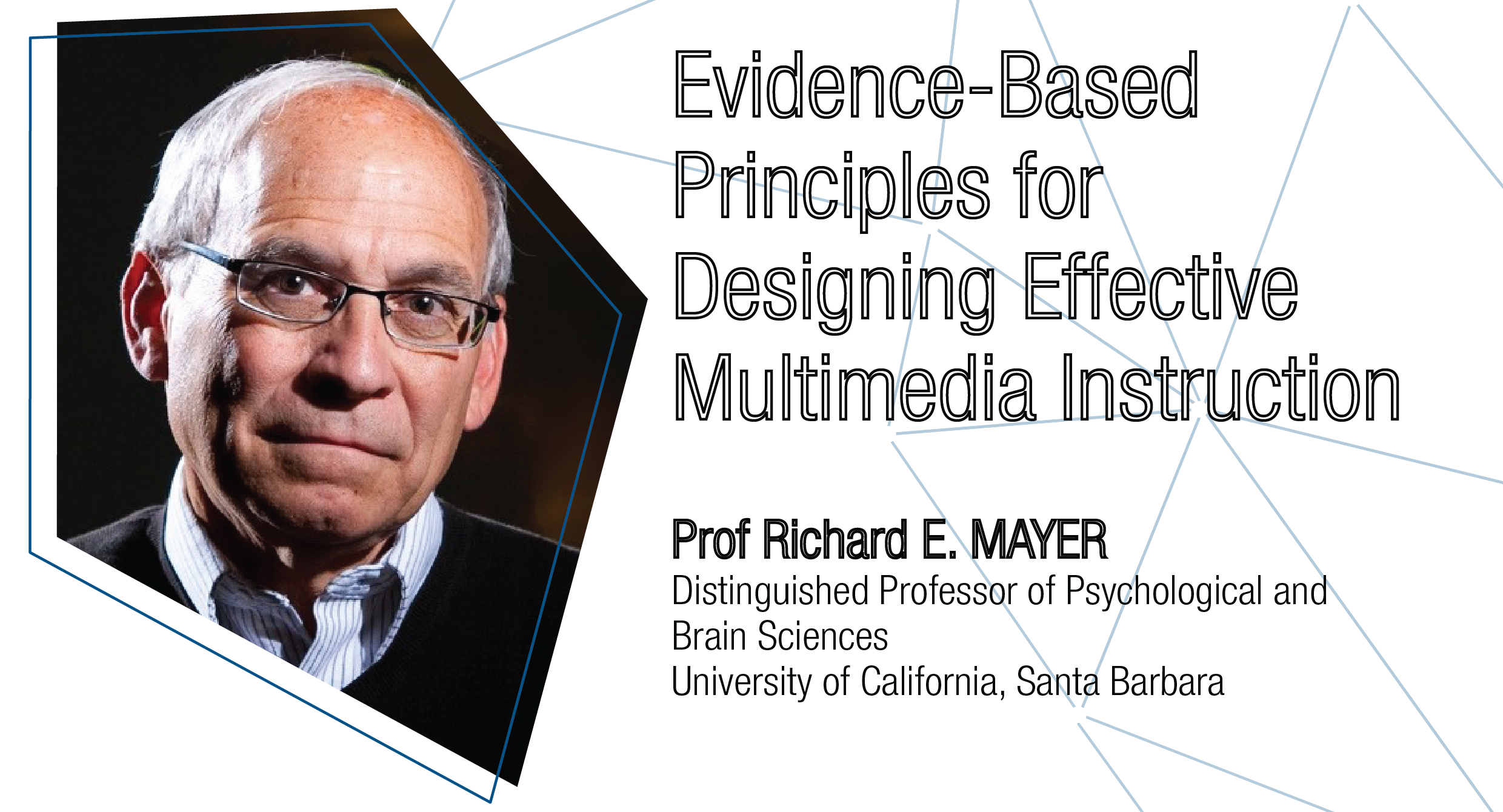 Evidence-Based Principles for Designing Effective Multimedia Instruction

Prof Richard E. MAYER
Distinguished Professor of Psychological and Brain Sciences
University of California, Santa Barbara